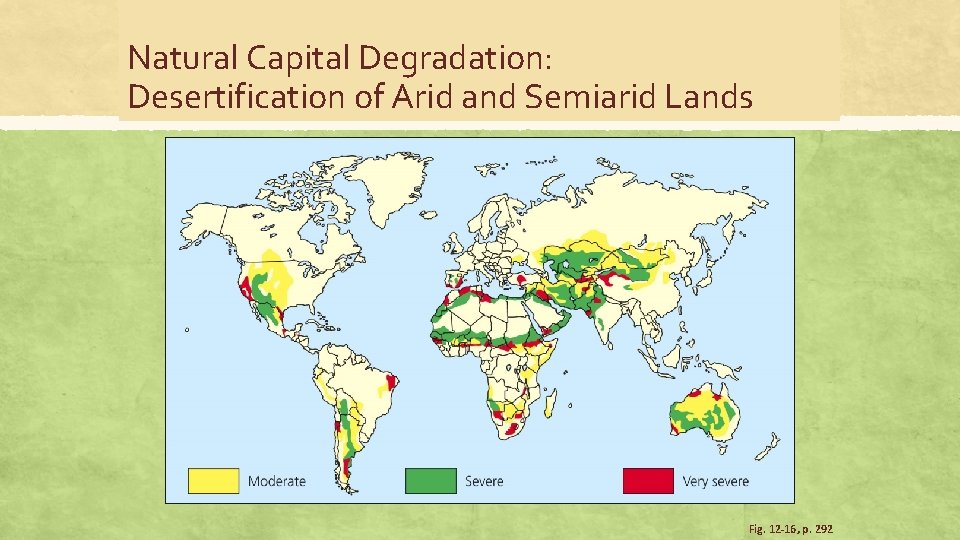 Natural Capital Degradation:
Desertification of Arid and Semiarid Lands

Moderate

Severe

Very severe

Fig. 12-16, p. 292